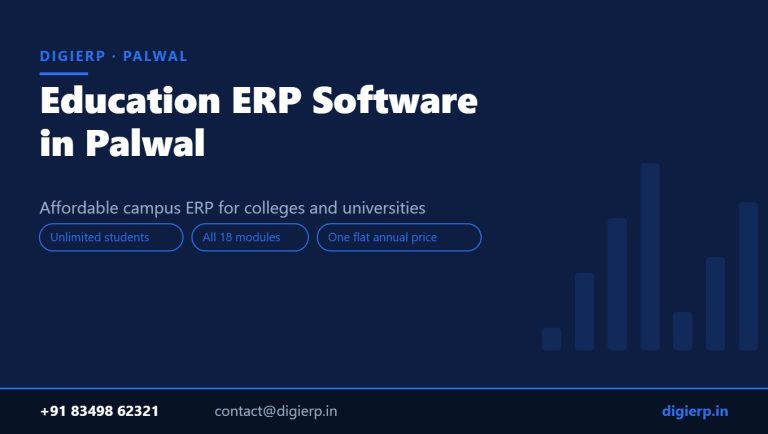 DIGIERP · PALWAL

Education ERP Software in Palwal

Affordable campus ERP for colleges and universities

Unlimited students

All 18 modules

One flat annual price

+91 83498 62321

contact@digierp.in

digierp.in